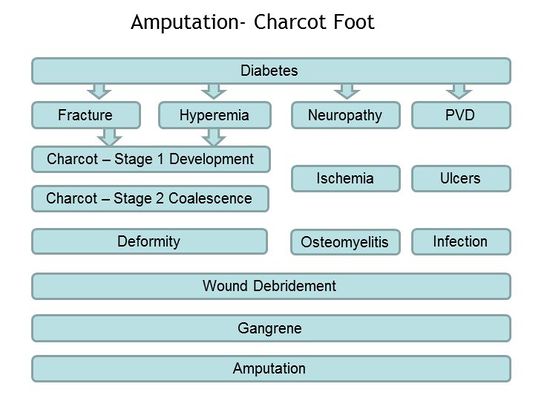 Amputation- Charcot Foot

Diabetes

Fracture

Hyperemia

Neuropathy

PVD

Charcot – Stage 1 Development

Ischemia

Ulcers

Charcot – Stage 2 Coalescence

Deformity

Osteomyelitis

Infection

Wound Debridement

Gangrene

Amputation